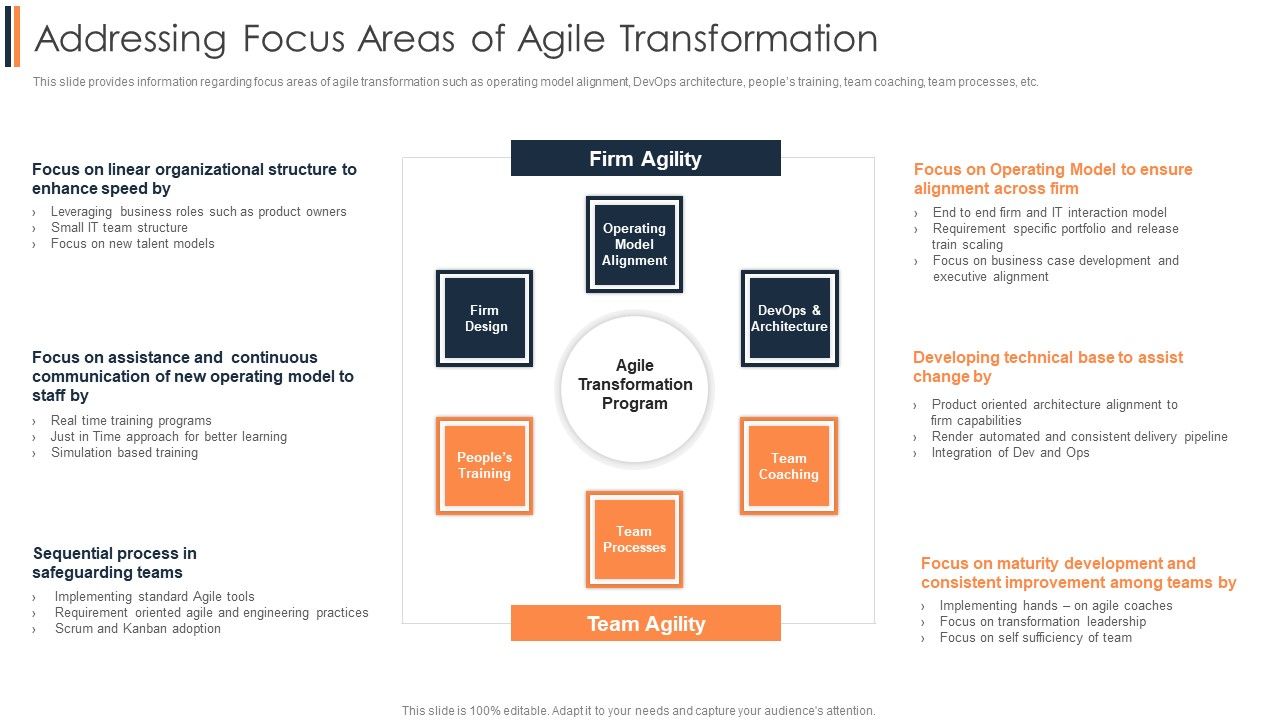 Addressing Focus Areas of Agile Transformation

This slide provides information regarding focus areas of agile transformation such as operating model alignment, DevOps architecture, people's training, team coaching, team processes, etc.

Focus on linear organizational structure to enhance speed by

› Leveraging business roles such as product owners
› Small IT team structure
› Focus on new talent models

Focus on assistance and continuous communication of new operating model to staff by

› Real time training programs
› Just in Time approach for better learning
› Simulation based training

Sequential process in safeguarding teams

› Implementing standard Agile tools
› Requirement oriented agile and engineering practices
› Scrum and Kanban adoption

Firm Agility

Operating Model Alignment

Firm Design

DevOps & Architecture

Agile Transformation Program

People's Training

Team Coaching

Team Processes

Team Agility

Focus on Operating Model to ensure alignment across firm

› End to end firm and IT interaction model
› Requirement specific portfolio and release train scaling
› Focus on business case development and executive alignment

Developing technical base to assist change by

› Product oriented architecture alignment to firm capabilities
› Render automated and consistent delivery pipeline
› Integration of Dev and Ops

Focus on maturity development and consistent improvement among teams by

› Implementing hands – on agile coaches
› Focus on transformation leadership
› Focus on self sufficiency of team

This slide is 100% editable. Adapt it to your needs and capture your audience's attention.